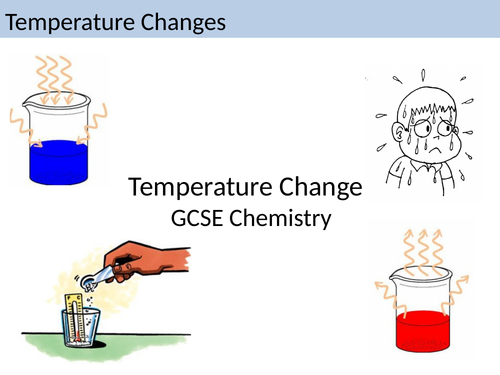 Temperature Changes

Temperature Change
GCSE Chemistry